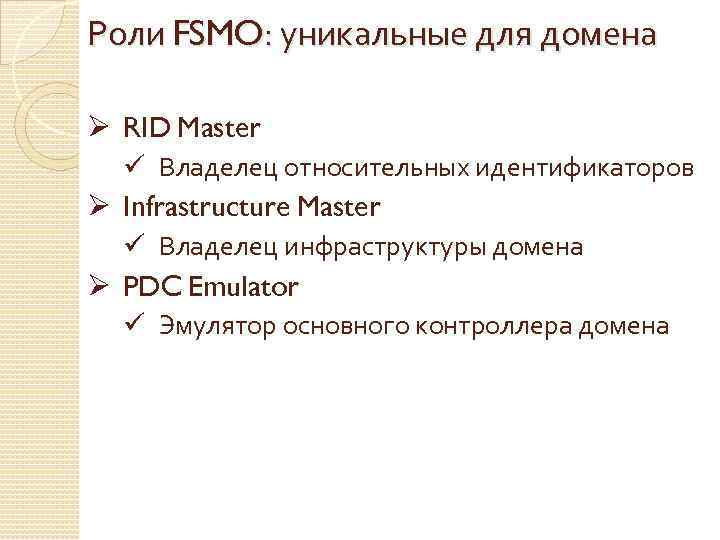 Роли FSMO: уникальные для домена

➢ RID Master
 ✓ Владелец относительных идентификаторов
➢ Infrastructure Master
 ✓ Владелец инфраструктуры домена
➢ PDC Emulator
 ✓ Эмулятор основного контроллера домена